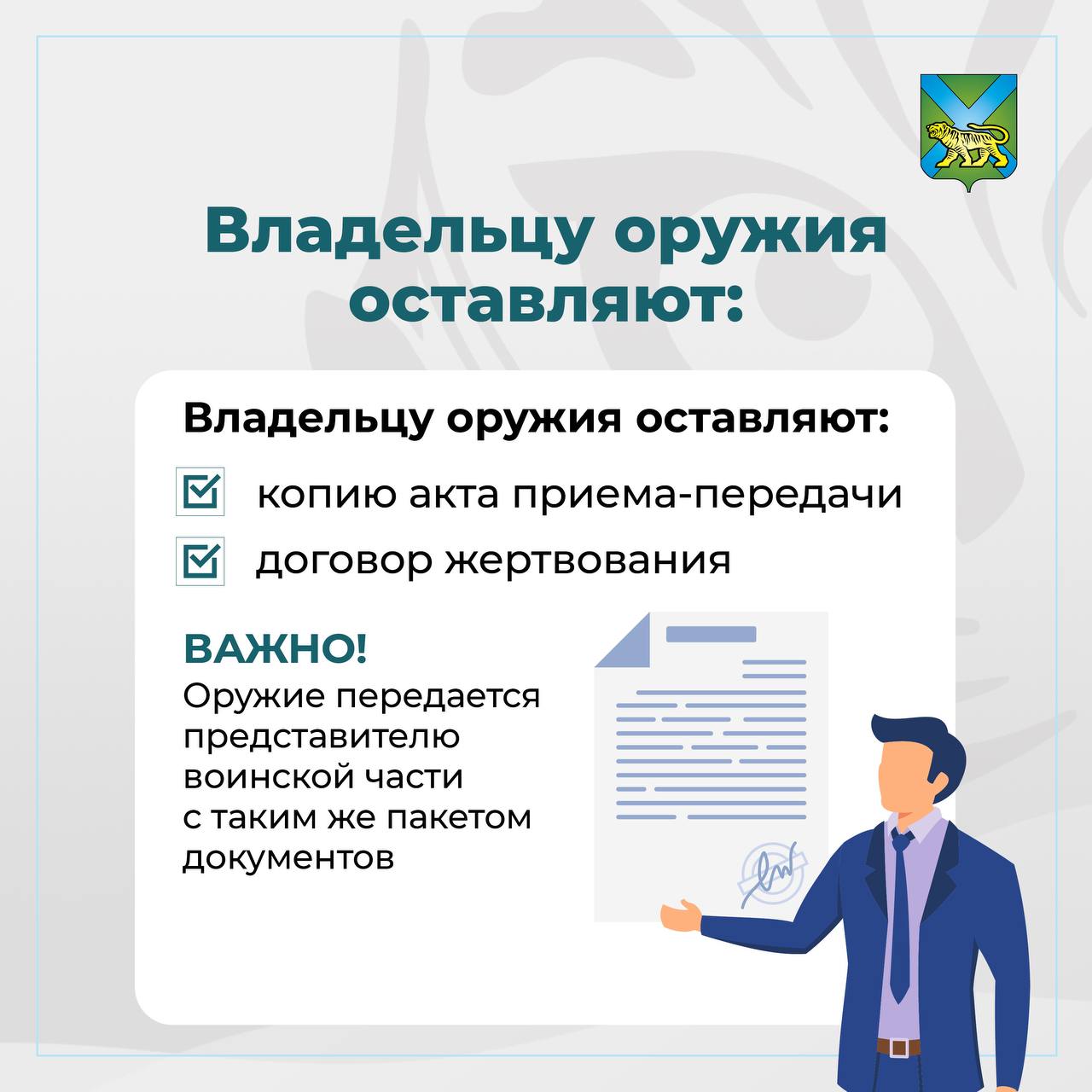 Владельцу оружия оставляют:

Владельцу оружия оставляют:

копию акта приема-передачи

договор жертвования

ВАЖНО!
Оружие передается представителю воинской части с таким же пакетом документов